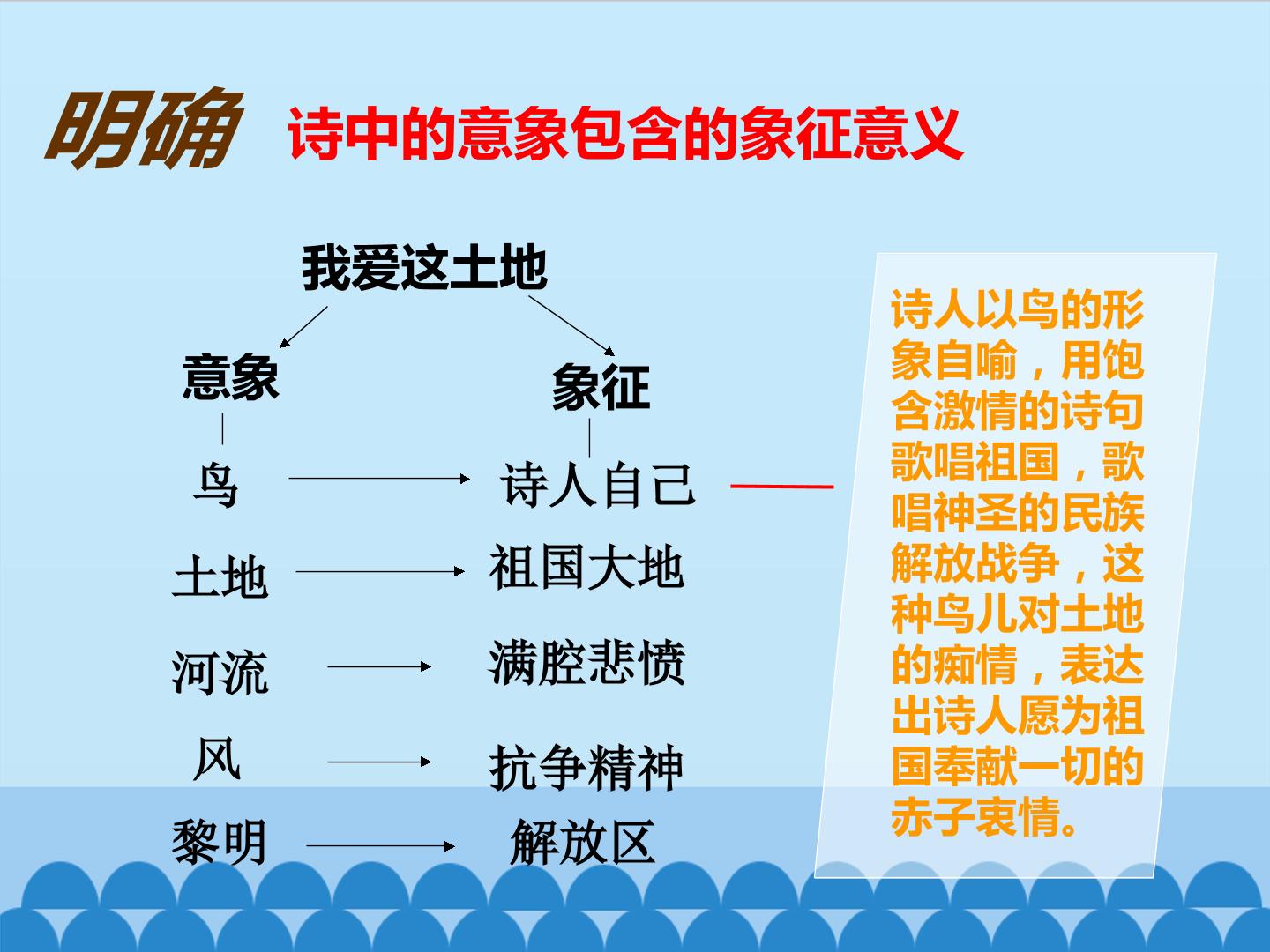 明确 诗中的意象包含的象征意义

我爱这土地

意象

象征

鸟

诗人自己

土地

祖国大地

河流

满腔悲愤

风

抗争精神

黎明

解放区

诗人以鸟的形象自喻，用饱含激情的诗句歌唱祖国，歌唱神圣的民族解放战争，这种鸟儿对土地的痴情，表达出诗人愿为祖国奉献一切的赤子衷情。